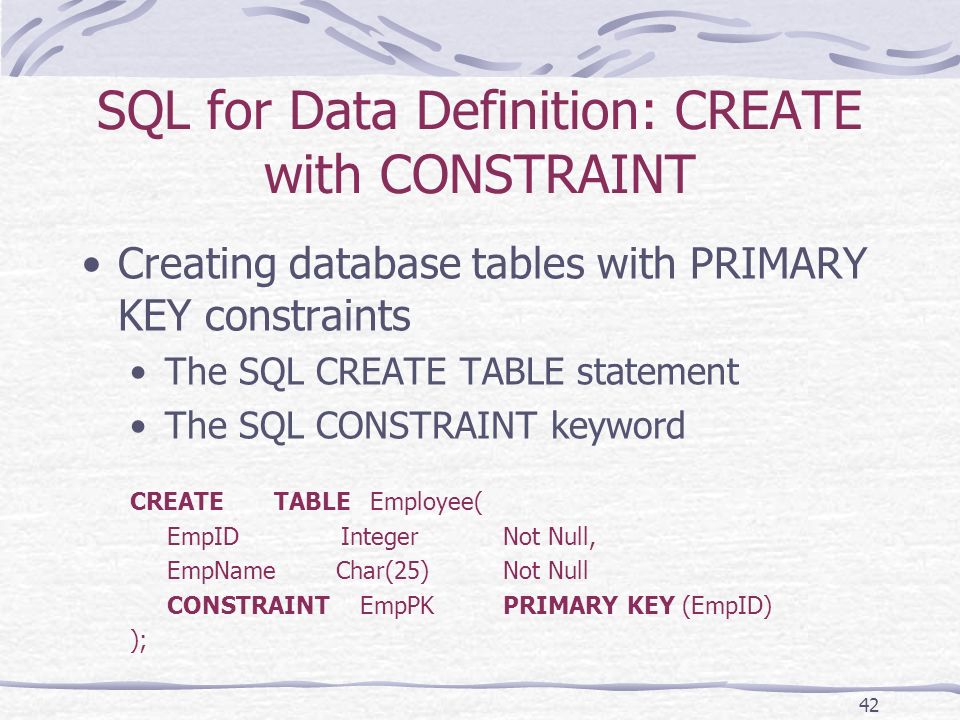 SQL for Data Definition: CREATE with CONSTRAINT

• Creating database tables with PRIMARY KEY constraints
  • The SQL CREATE TABLE statement
  • The SQL CONSTRAINT keyword

CREATE TABLE Employee(
EmpID Integer Not Null,
EmpName Char(25) Not Null
CONSTRAINT EmpPK PRIMARY KEY (EmpID)
);

42